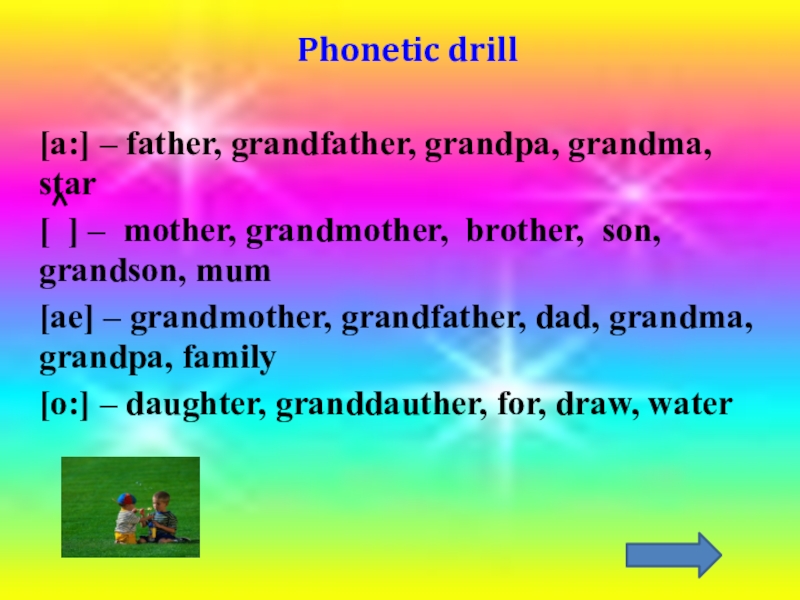 Phonetic drill

[a:] – father, grandfather, grandpa, grandma, star

[ʌ] – mother, grandmother, brother, son, grandson, mum

[ae] – grandmother, grandfather, dad, grandma, grandpa, family

[o:] – daughter, granddauther, for, draw, water